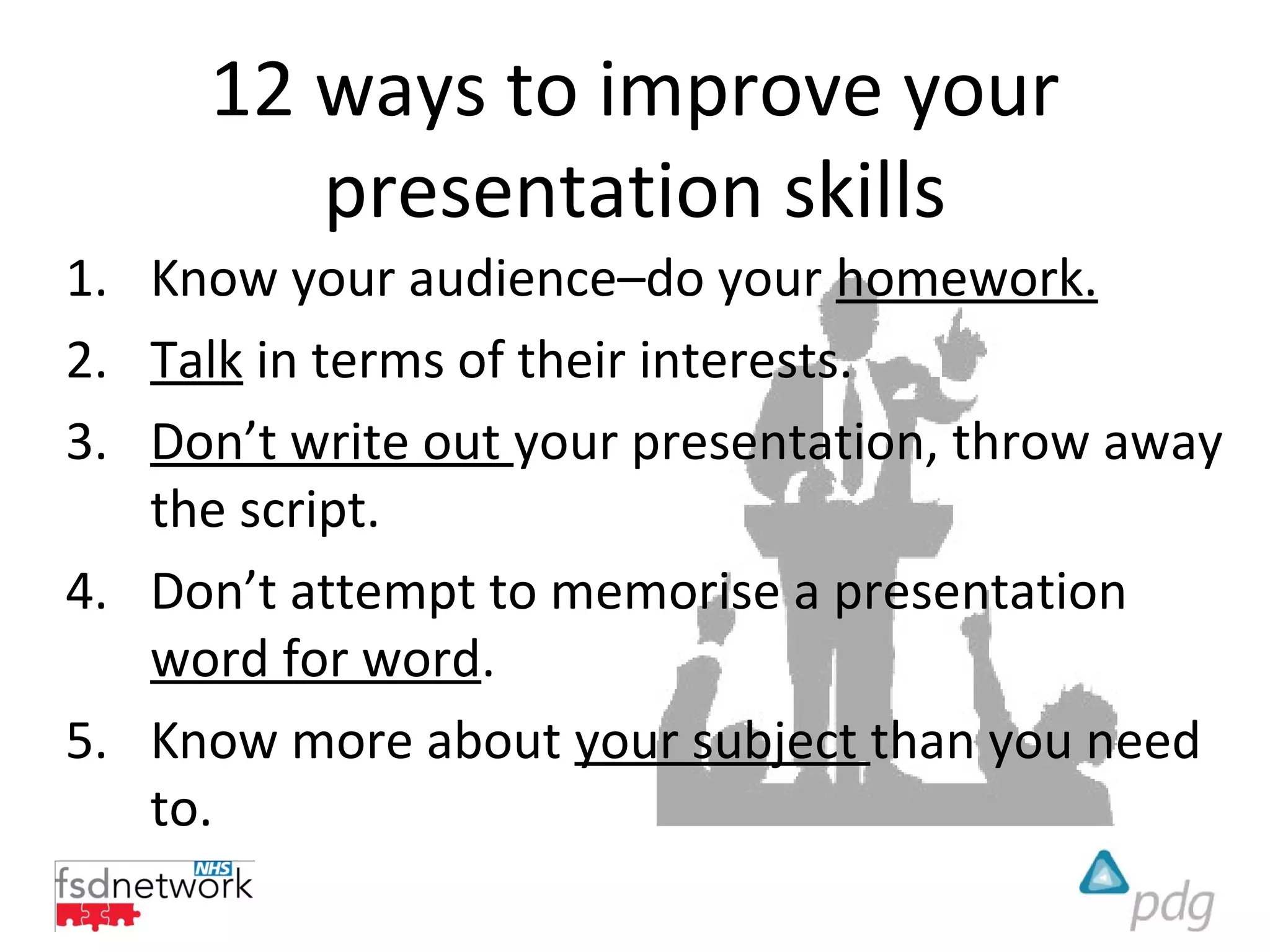 12 ways to improve your presentation skills

1. Know your audience–do your homework.
2. Talk in terms of their interests.
3. Don’t write out your presentation, throw away the script.
4. Don’t attempt to memorise a presentation word for word.
5. Know more about your subject than you need to.

NHS fsdnetwork

pdg